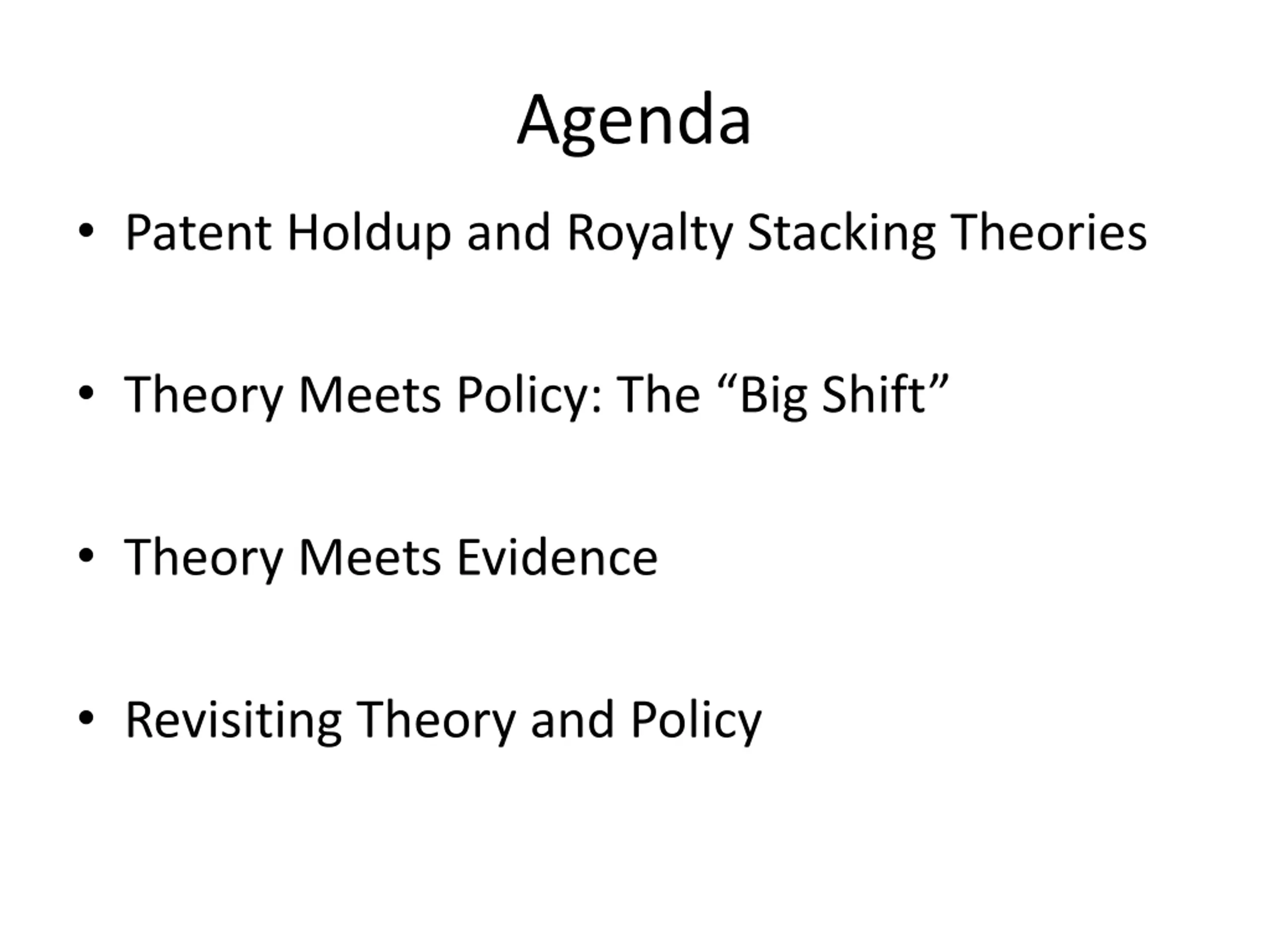 Agenda

• Patent Holdup and Royalty Stacking Theories

• Theory Meets Policy: The “Big Shift”

• Theory Meets Evidence

• Revisiting Theory and Policy